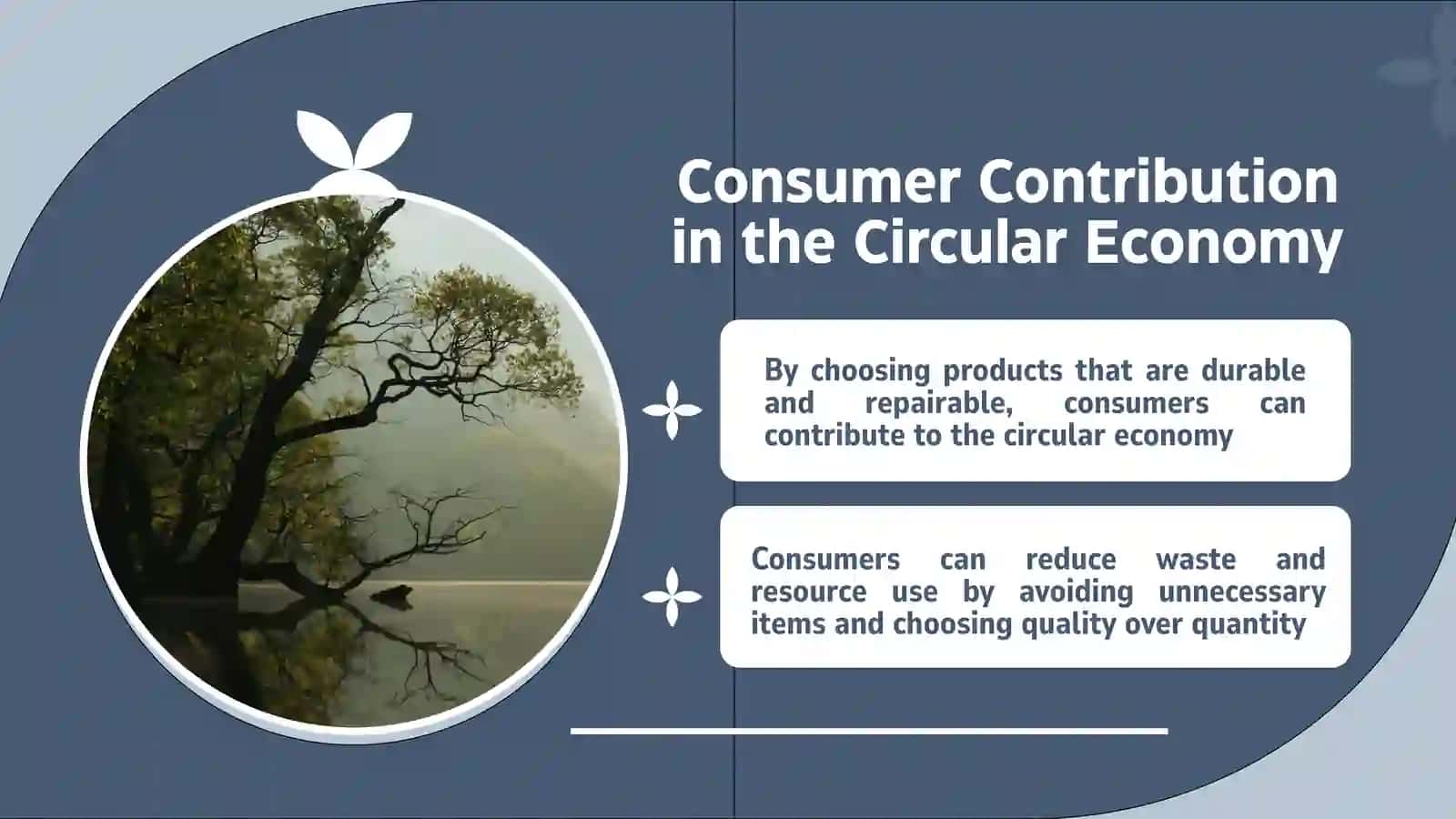 Consumer Contribution in the Circular Economy

By choosing products that are durable and repairable, consumers can contribute to the circular economy

Consumers can reduce waste and resource use by avoiding unnecessary items and choosing quality over quantity